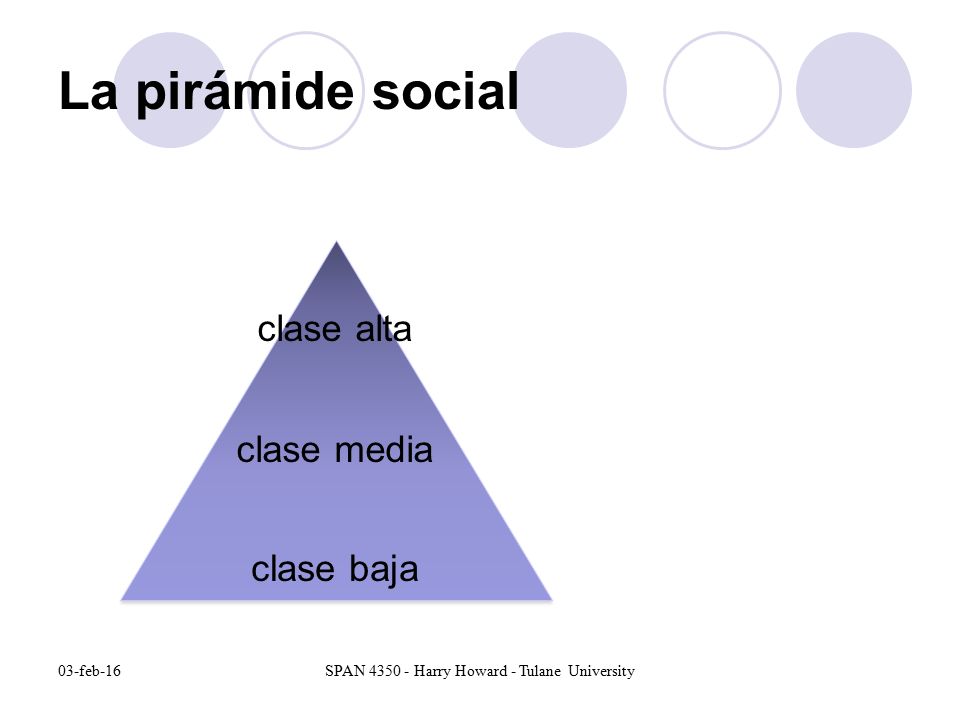 La pirámide social

clase alta

clase media

clase baja

03-feb-16

SPAN 4350 - Harry Howard - Tulane University